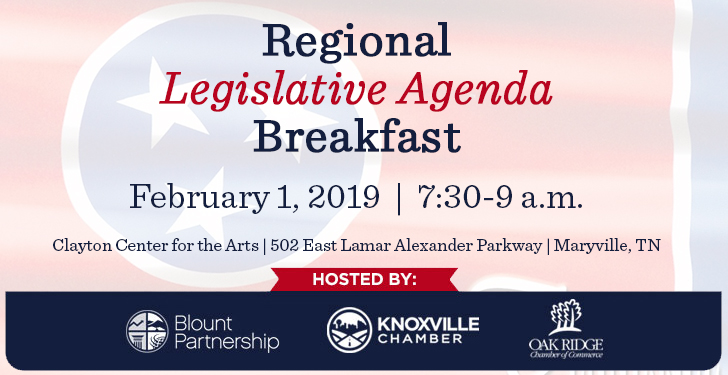 Regional
Legislative Agenda
Breakfast

February 1, 2019 | 7:30-9 a.m.

Clayton Center for the Arts | 502 East Lamar Alexander Parkway | Maryville, TN

HOSTED BY:

Blount Partnership

KNOXVILLE CHAMBER

OAK RIDGE Chamber of Commerce